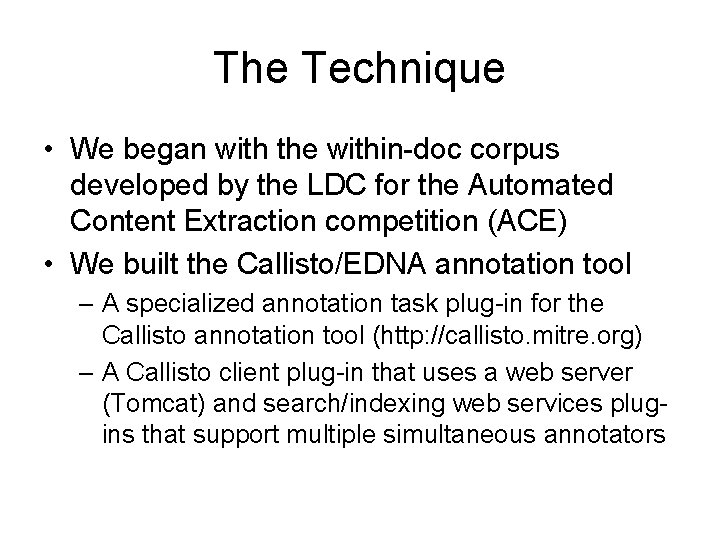 The Technique

• We began with the within-doc corpus developed by the LDC for the Automated Content Extraction competition (ACE)
• We built the Callisto/EDNA annotation tool
– A specialized annotation task plug-in for the Callisto annotation tool (http://callisto.mitre.org)
– A Callisto client plug-in that uses a web server (Tomcat) and search/indexing web services plug-ins that support multiple simultaneous annotators